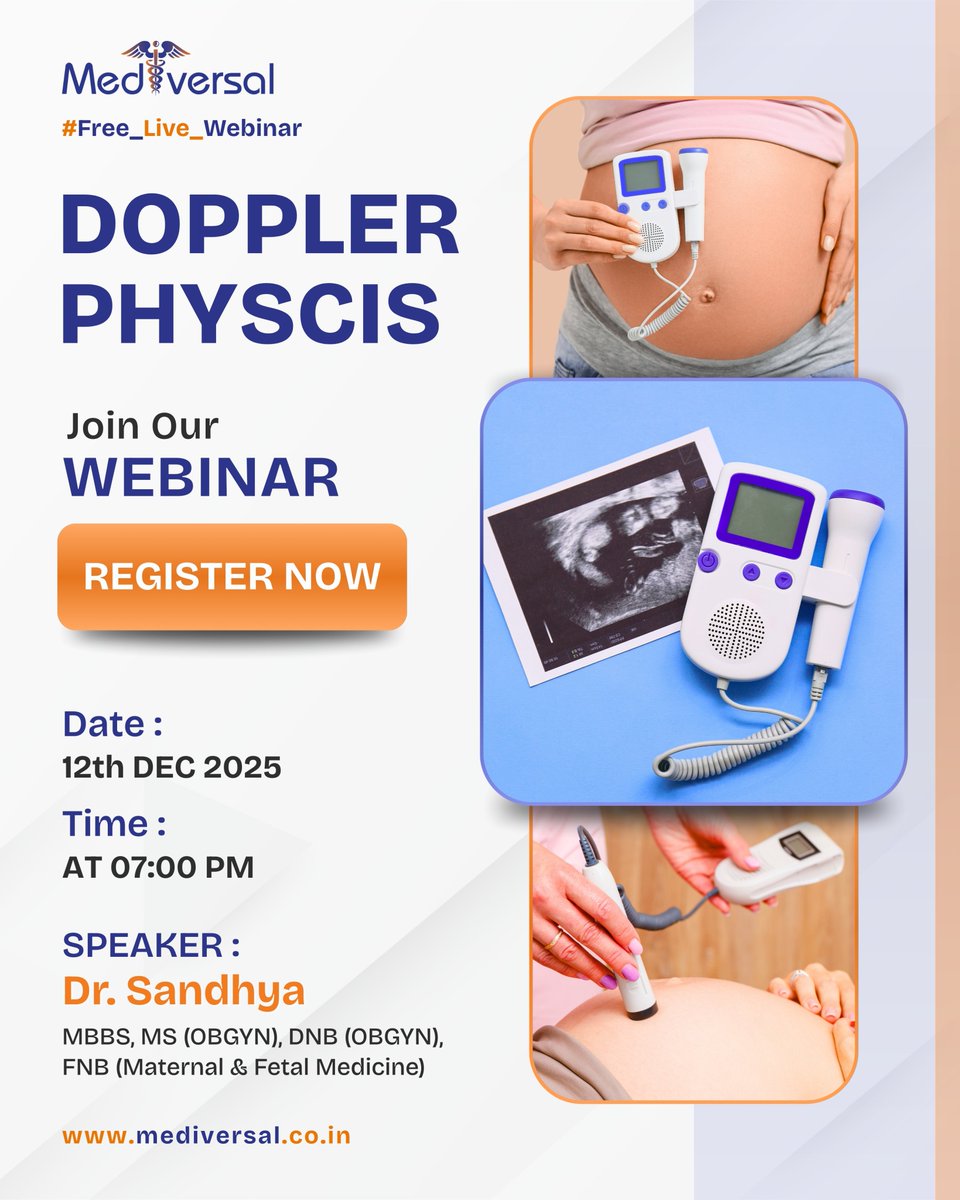 Mediversal
#Free_Live_Webinar

DOPPLER PHYSCIS

Join Our
WEBINAR

REGISTER NOW

Date :
12th DEC 2025

Time :
AT 07:00 PM

SPEAKER :
Dr. Sandhya
MBBS, MS (OBGYN), DNB (OBGYN), FNB (Maternal & Fetal Medicine)

www.mediversal.co.in